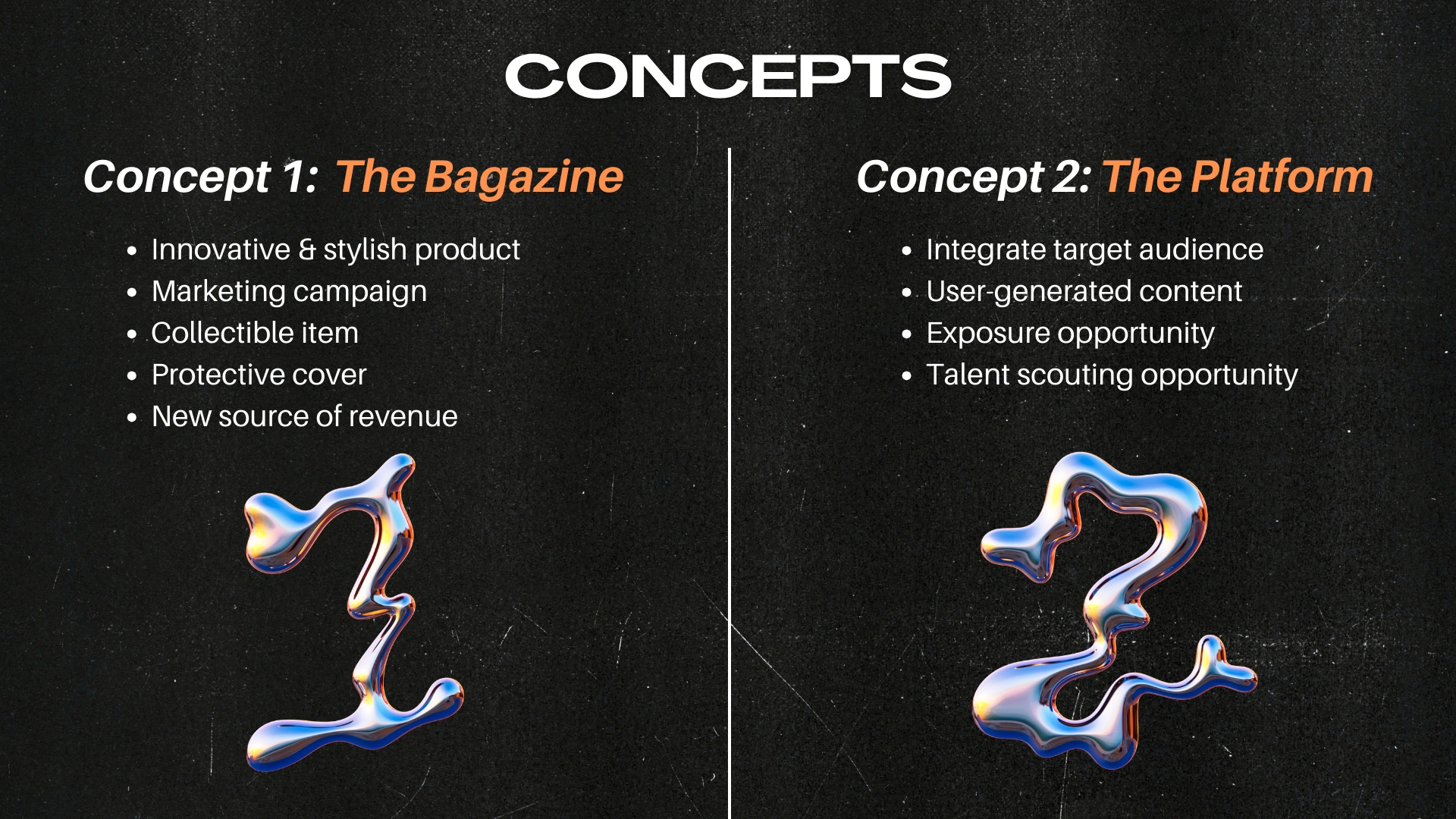 CONCEPTS

Concept 1: The Bagazine

- Innovative & stylish product
- Marketing campaign
- Collectible item
- Protective cover
- New source of revenue

1

Concept 2: The Platform

- Integrate target audience
- User-generated content
- Exposure opportunity
- Talent scouting opportunity

2